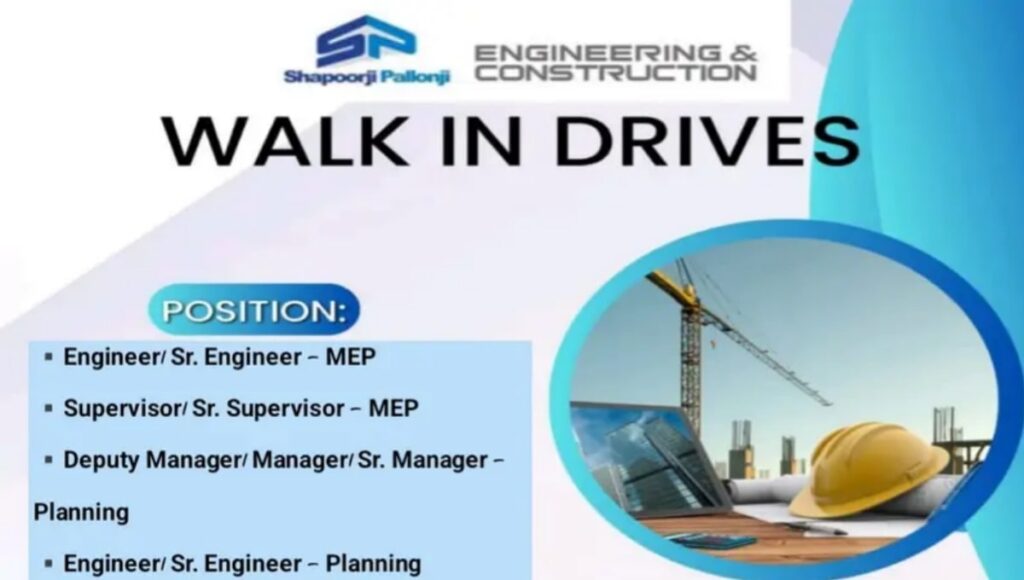 SP
Shapoorji Pallonji

ENGINEERING & CONSTRUCTION

WALK IN DRIVES

POSITION:

▪ Engineer/ Sr. Engineer – MEP

▪ Supervisor/ Sr. Supervisor – MEP

▪ Deputy Manager/ Manager/ Sr. Manager – Planning

▪ Engineer/ Sr. Engineer – Planning